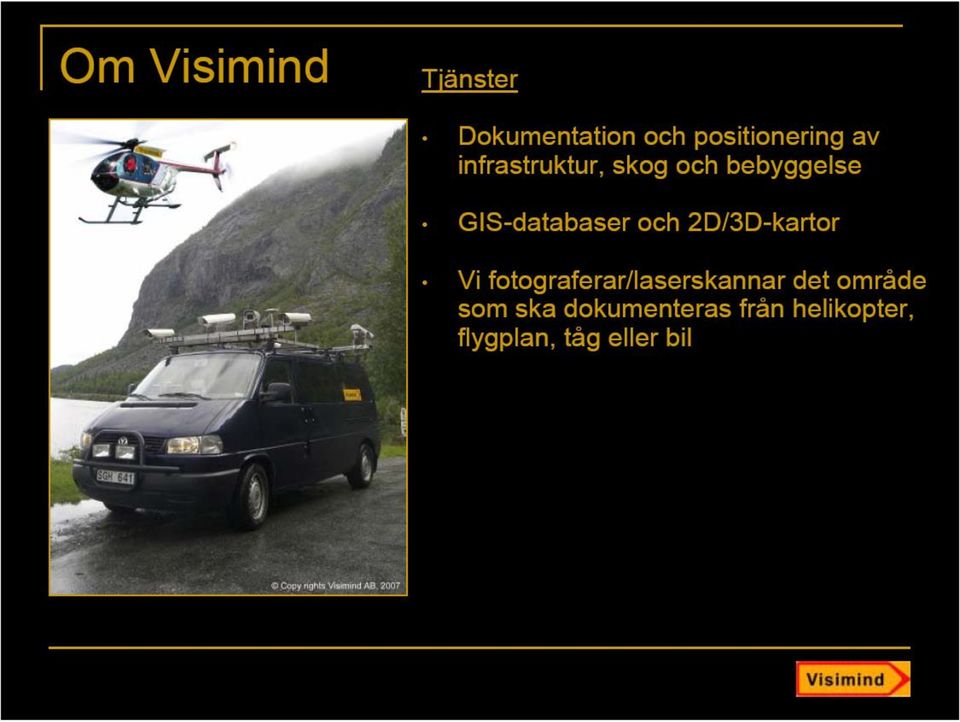 Om Visimind

Tjänster

• Dokumentation och positionering av infrastruktur, skog och bebyggelse

• GIS-databaser och 2D/3D-kartor

• Vi fotograferar/laserskannar det område som ska dokumenteras från helikopter, flygplan, tåg eller bil

SGH 641

© Copy rights Visimind AB, 2007

Visimind